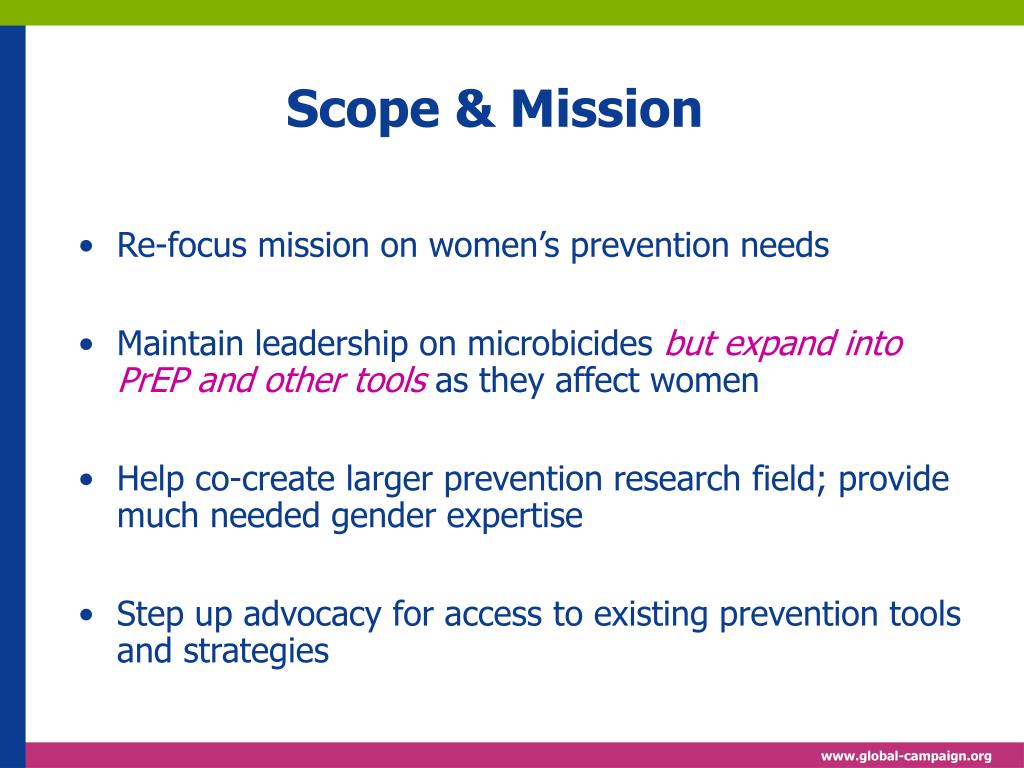 Scope & Mission

• Re-focus mission on women’s prevention needs

• Maintain leadership on microbicides but expand into PrEP and other tools as they affect women

• Help co-create larger prevention research field; provide much needed gender expertise

• Step up advocacy for access to existing prevention tools and strategies

www.global-campaign.org